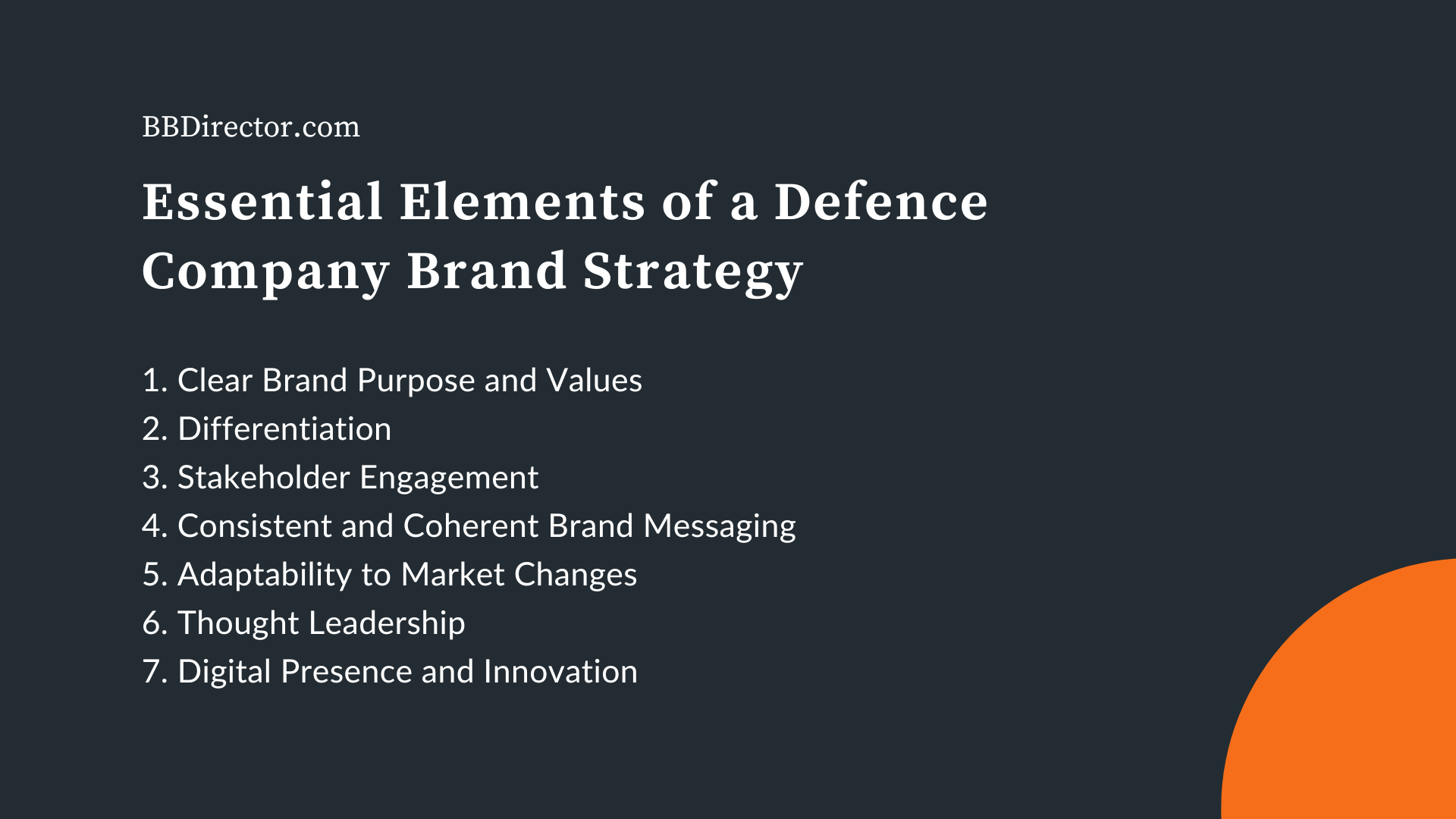 BBDirector.com

Essential Elements of a Defence Company Brand Strategy

1. Clear Brand Purpose and Values
2. Differentiation
3. Stakeholder Engagement
4. Consistent and Coherent Brand Messaging
5. Adaptability to Market Changes
6. Thought Leadership
7. Digital Presence and Innovation